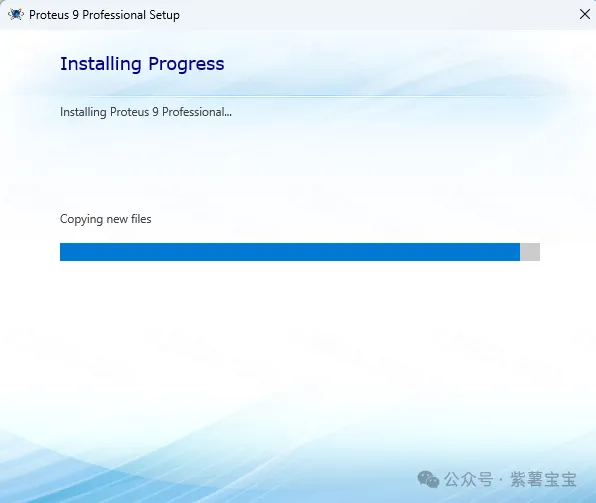 Proteus 9 Professional Setup

Installing Progress

Installing Proteus 9 Professional...

Copying new files

公众号 · 紫薯宝宝